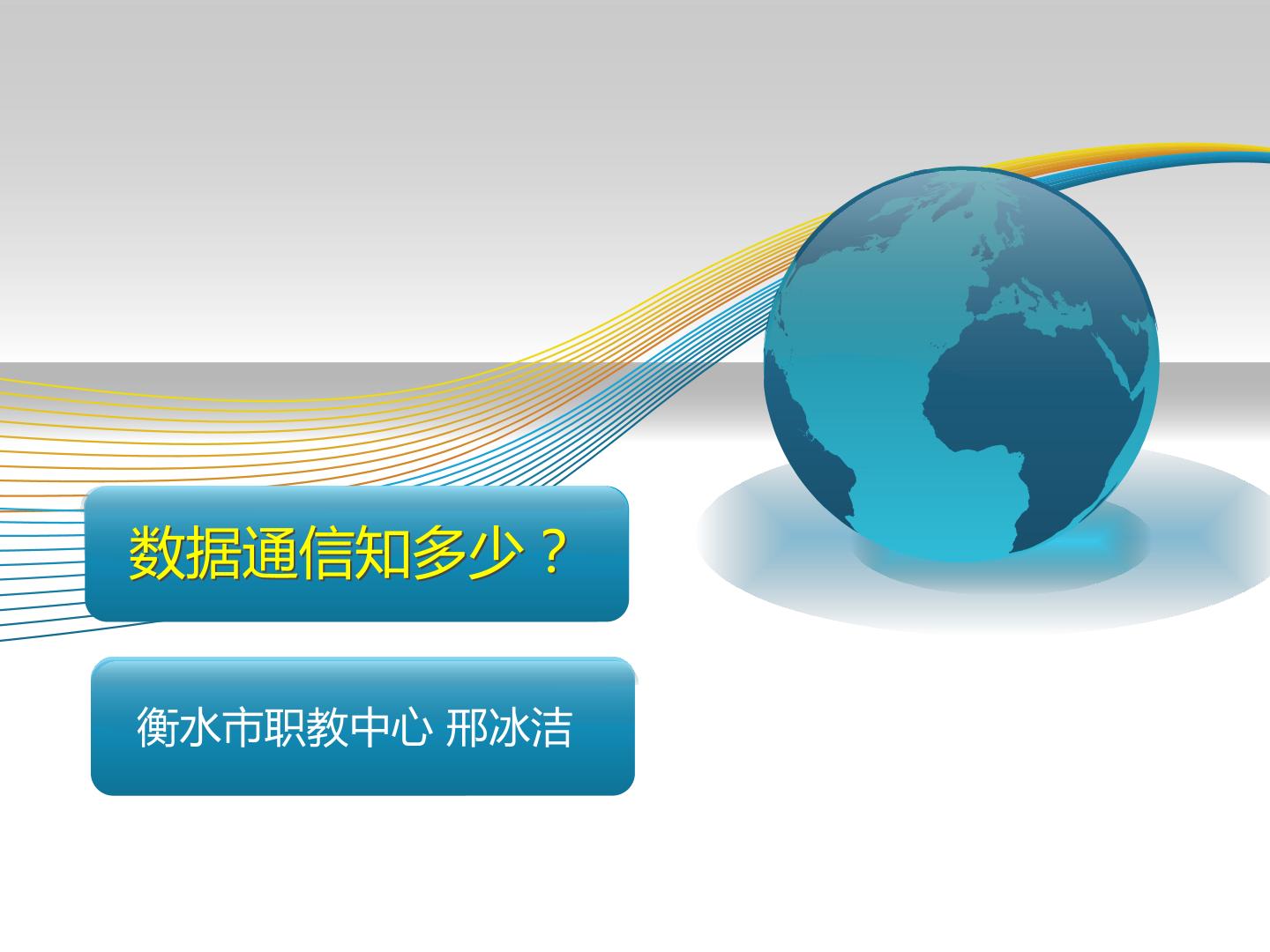 数据通信知多少？

衡水市职教中心 邢冰洁